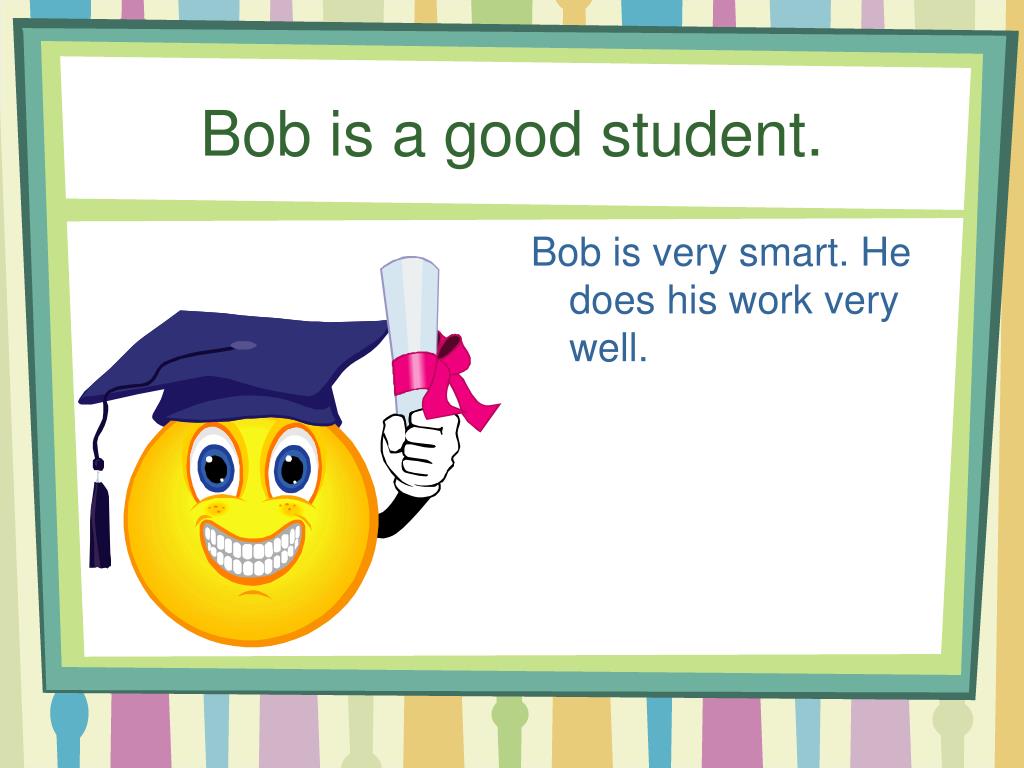 Bob is a good student.

Bob is very smart. He does his work very well.